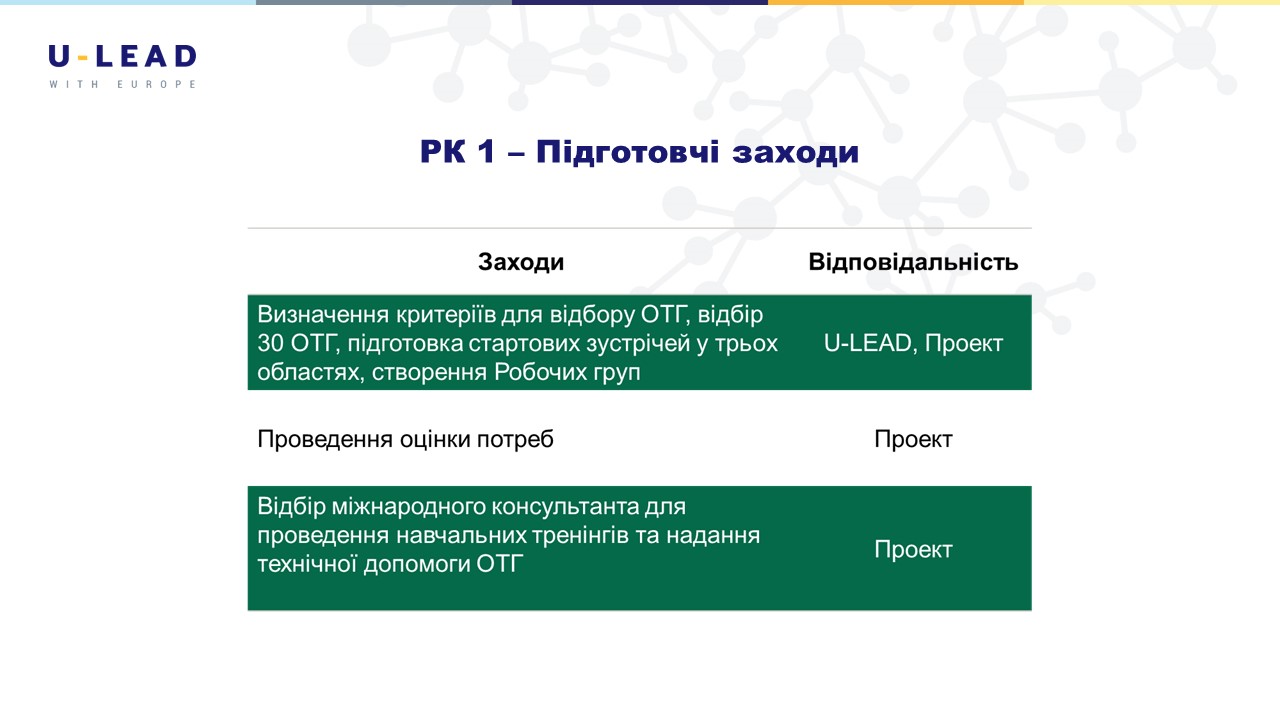 U-LEAD
WITH EUROPE

РК 1 – Підготовчі заходи

| Заходи | Відповідальність |
|---|---|
| Визначення критеріїв для відбору ОТГ, відбір 30 ОТГ, підготовка стартових зустрічей у трьох областях, створення Робочих груп | U-LEAD, Проект |
| Проведення оцінки потреб | Проект |
| Відбір міжнародного консультанта для проведення навчальних тренінгів та надання технічної допомоги ОТГ | Проект |